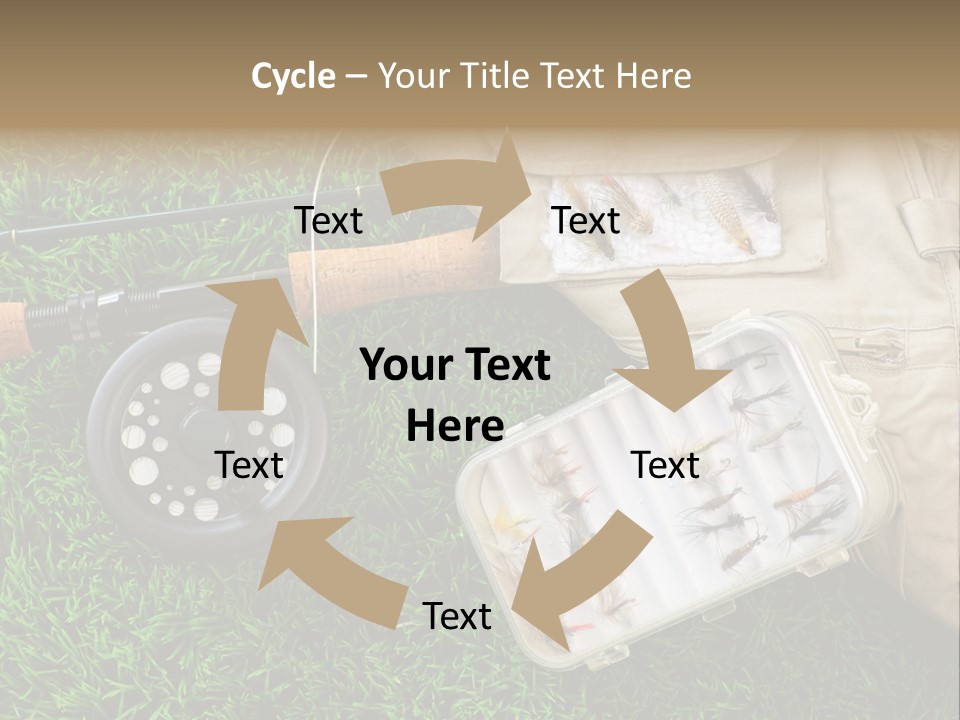 Cycle – Your Title Text Here

Text

Text

Your Text Here

Text

Text

Text